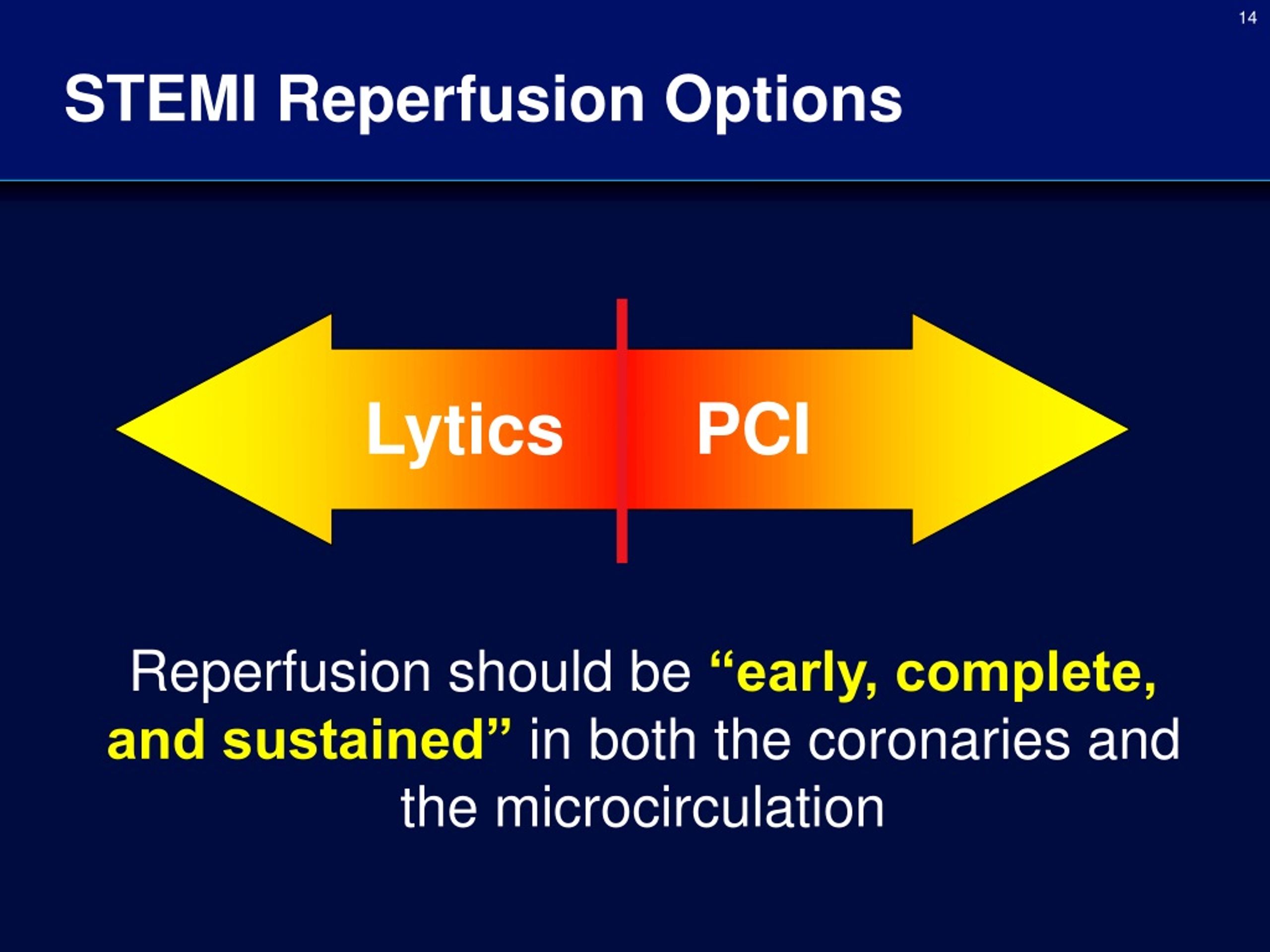 14

STEMI Reperfusion Options

Lytics

PCI

Reperfusion should be “early, complete, and sustained” in both the coronaries and the microcirculation